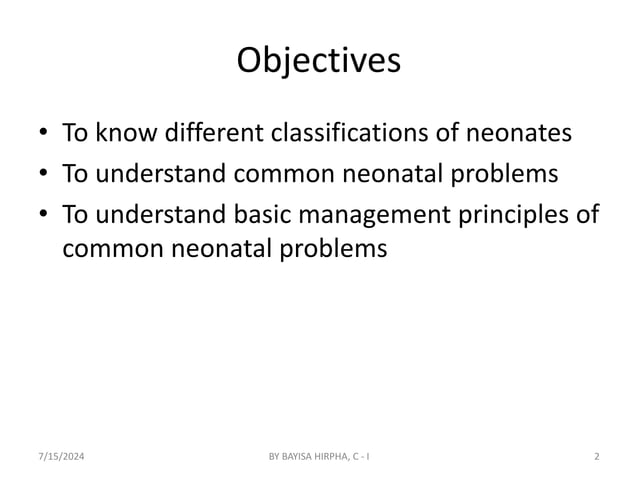 Objectives

• To know different classifications of neonates
• To understand common neonatal problems
• To understand basic management principles of common neonatal problems

7/15/2024

BY BAYISA HIRPHA, C - I

2